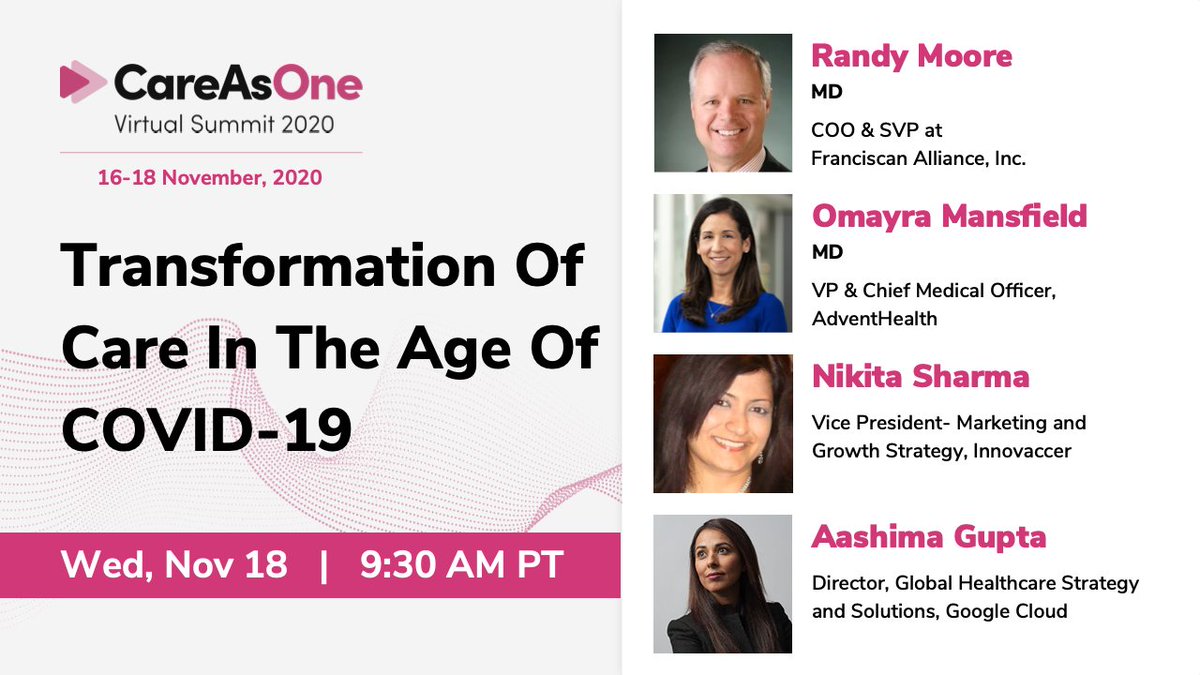 CareAsOne
Virtual Summit 2020

16-18 November, 2020

Transformation Of Care In The Age Of COVID-19

Wed, Nov 18 | 9:30 AM PT

Randy Moore
MD
COO & SVP at Franciscan Alliance, Inc.

Omayra Mansfield
MD
VP & Chief Medical Officer, AdventHealth

Nikita Sharma
Vice President- Marketing and Growth Strategy, Innovaccer

Aashima Gupta
Director, Global Healthcare Strategy and Solutions, Google Cloud